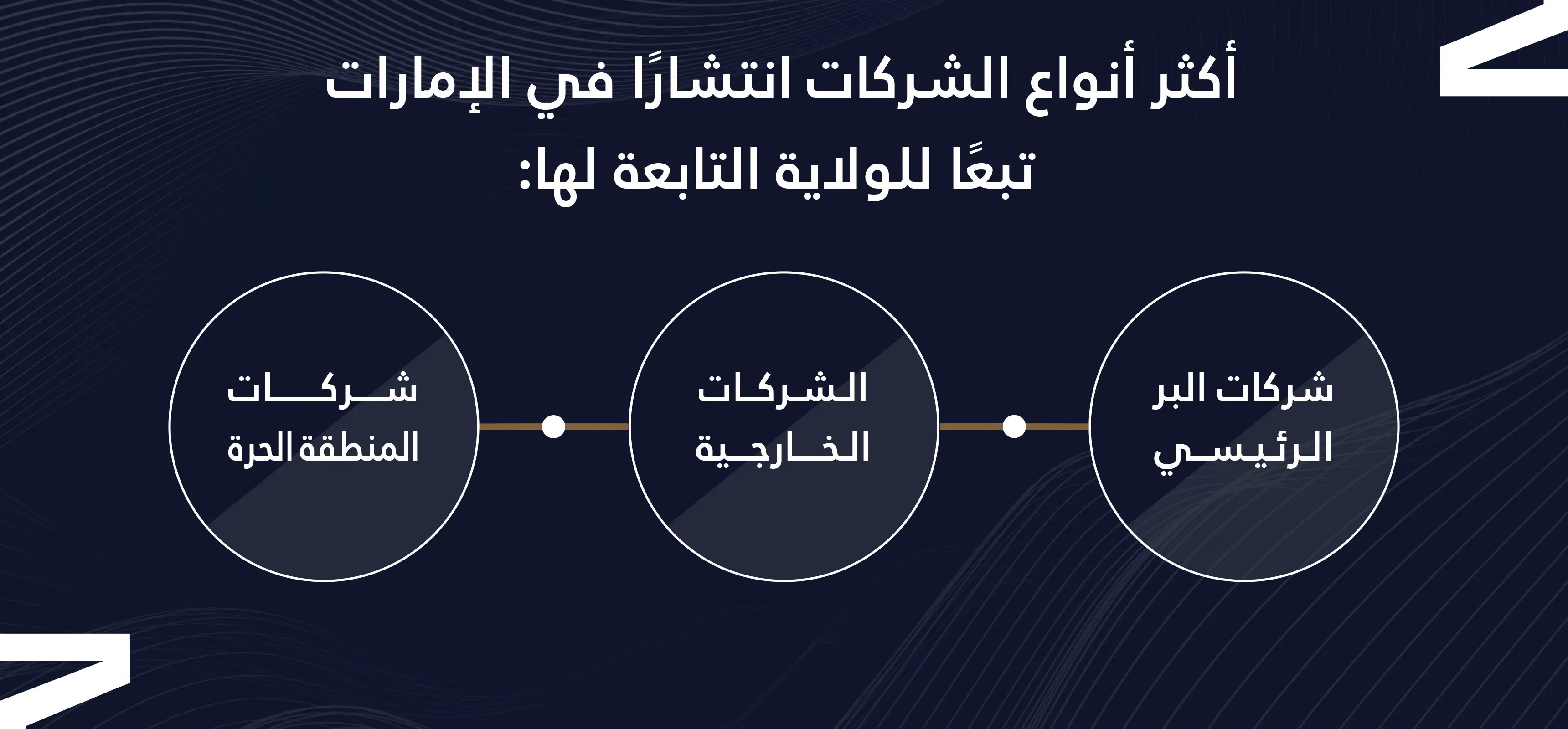 أكثر أنواع الشركات انتشارًا في الإمارات تبعًا للولاية التابعة لها:

شركات البر الرئيسي

الشركات الخارجية

شركات المنطقة الحرة